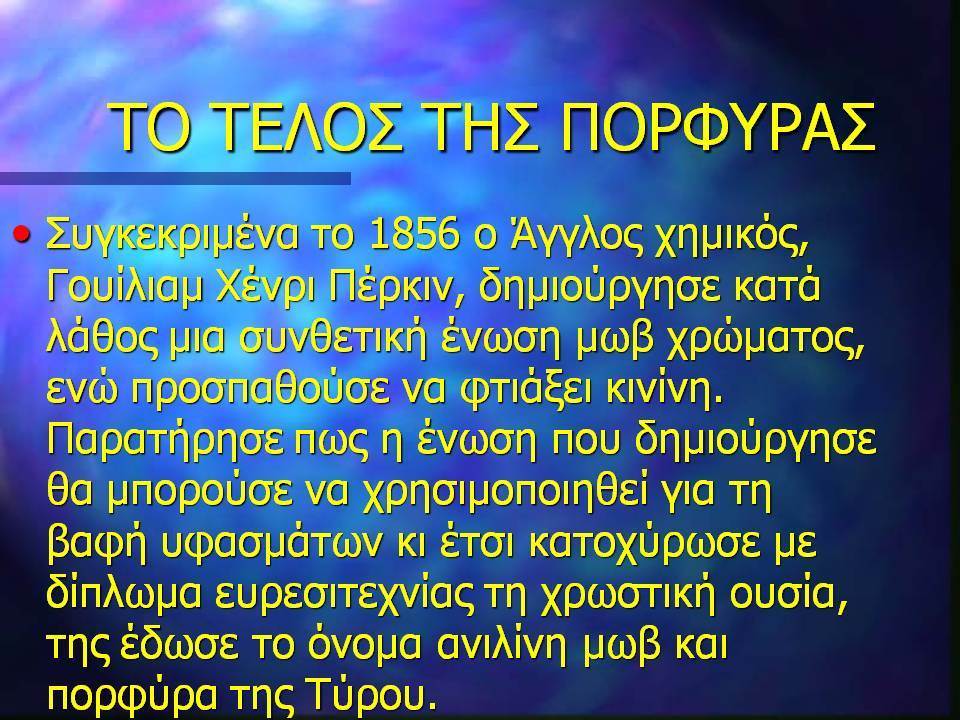 ΤΟ ΤΕΛΟΣ ΤΗΣ ΠΟΡΦΥΡΑΣ

• Συγκεκριμένα το 1856 ο Άγγλος χημικός, Γουίλιαμ Χένρι Πέρκιν, δημιούργησε κατά λάθος μια συνθετική ένωση μωβ χρώματος, ενώ προσπαθούσε να φτιάξει κινίνη. Παρατήρησε πως η ένωση που δημιούργησε θα μπορούσε να χρησιμοποιηθεί για τη βαφή υφασμάτων κι έτσι κατοχύρωσε με δίπλωμα ευρεσιτεχνίας τη χρωστική ουσία, της έδωσε το όνομα ανιλίνη μωβ και πορφύρα της Τύρου.